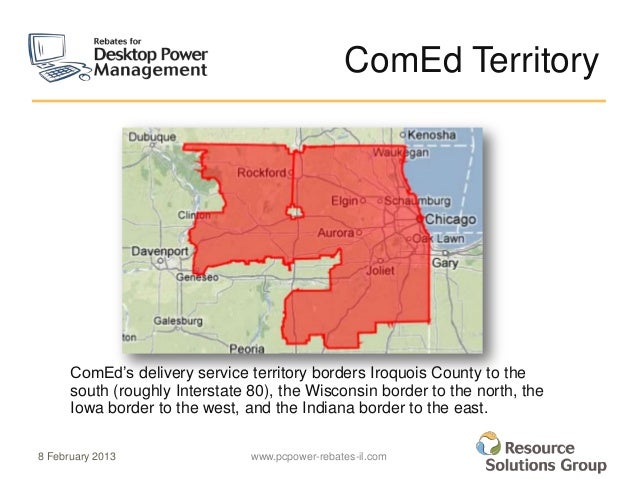 Rebates for
Desktop Power
Management

ComEd Territory

Dubuque
Kenosha
Waukegan
Rockford
Elgin
Schaumburg
Clinton
Chicago
Aurora
Oak Lawn
Davenport
Gary
Geneseo
Joliet
Galesburg
ton
Peoria

ComEd's delivery service territory borders Iroquois County to the south (roughly Interstate 80), the Wisconsin border to the north, the Iowa border to the west, and the Indiana border to the east.

8 February 2013
www.pcpower-rebates-il.com
Resource
Solutions Group